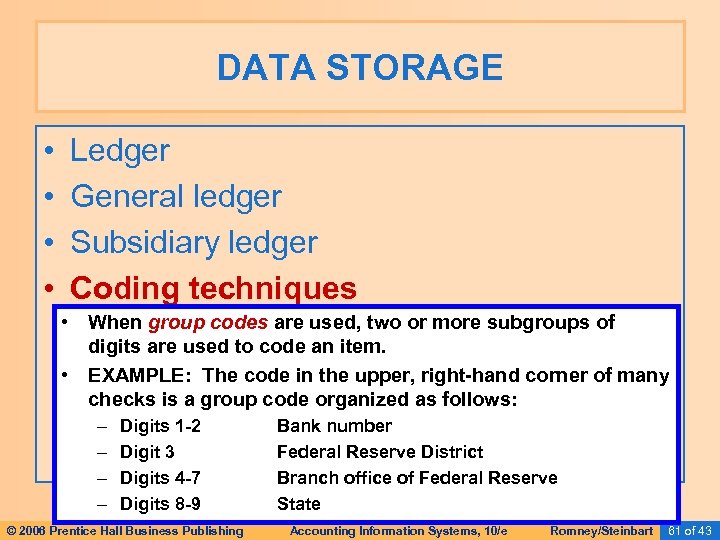 DATA STORAGE

• Ledger
• General ledger
• Subsidiary ledger
• Coding techniques

• When group codes are used, two or more subgroups of digits are used to code an item.
• EXAMPLE: The code in the upper, right-hand corner of many checks is a group code organized as follows:
– Digits 1-2 Bank number
– Digit 3 Federal Reserve District
– Digits 4-7 Branch office of Federal Reserve
– Digits 8-9 State

© 2006 Prentice Hall Business Publishing Accounting Information Systems, 10/e Romney/Steinbart 61 of 43